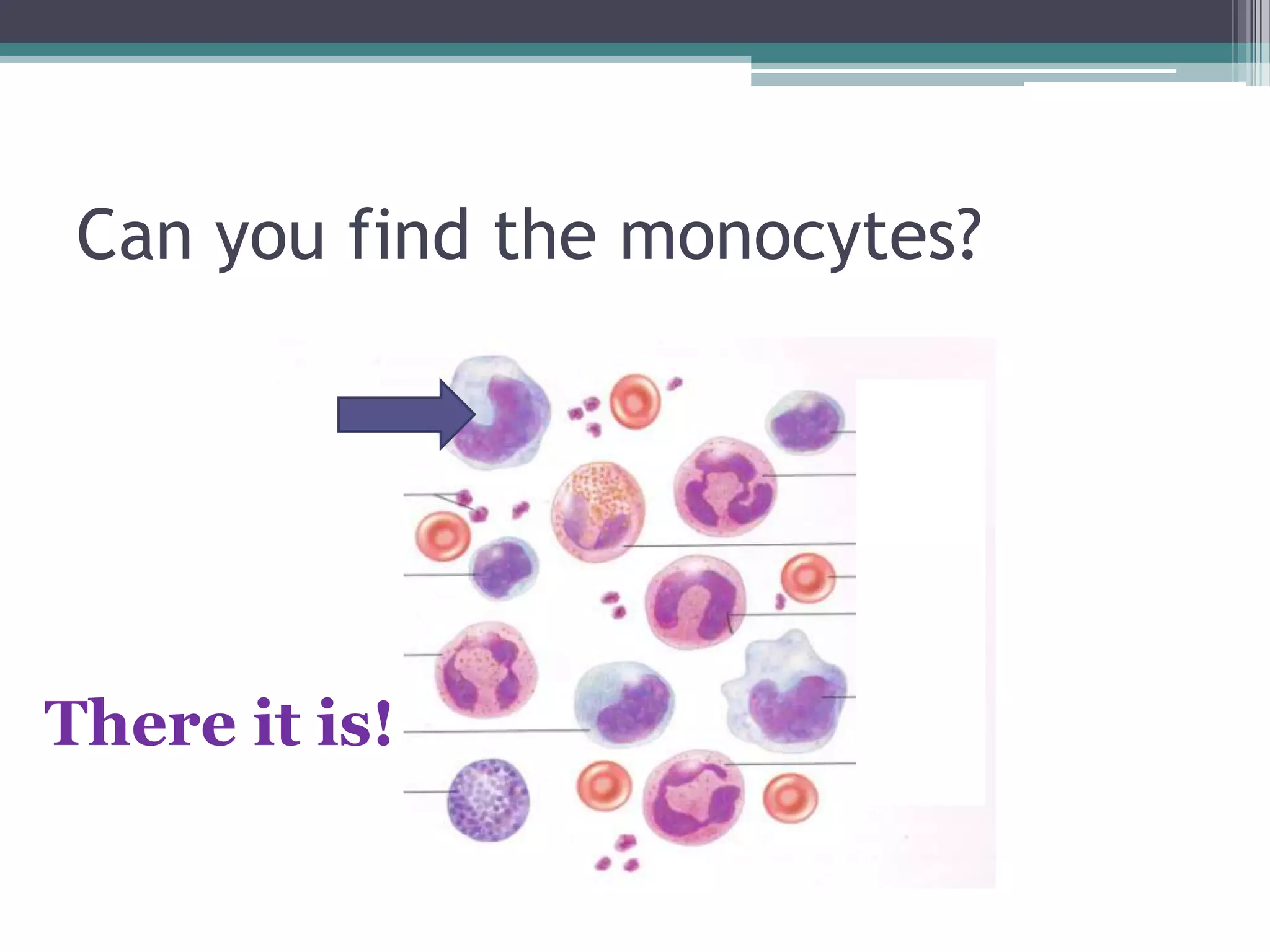 Can you find the monocytes?

There it is!